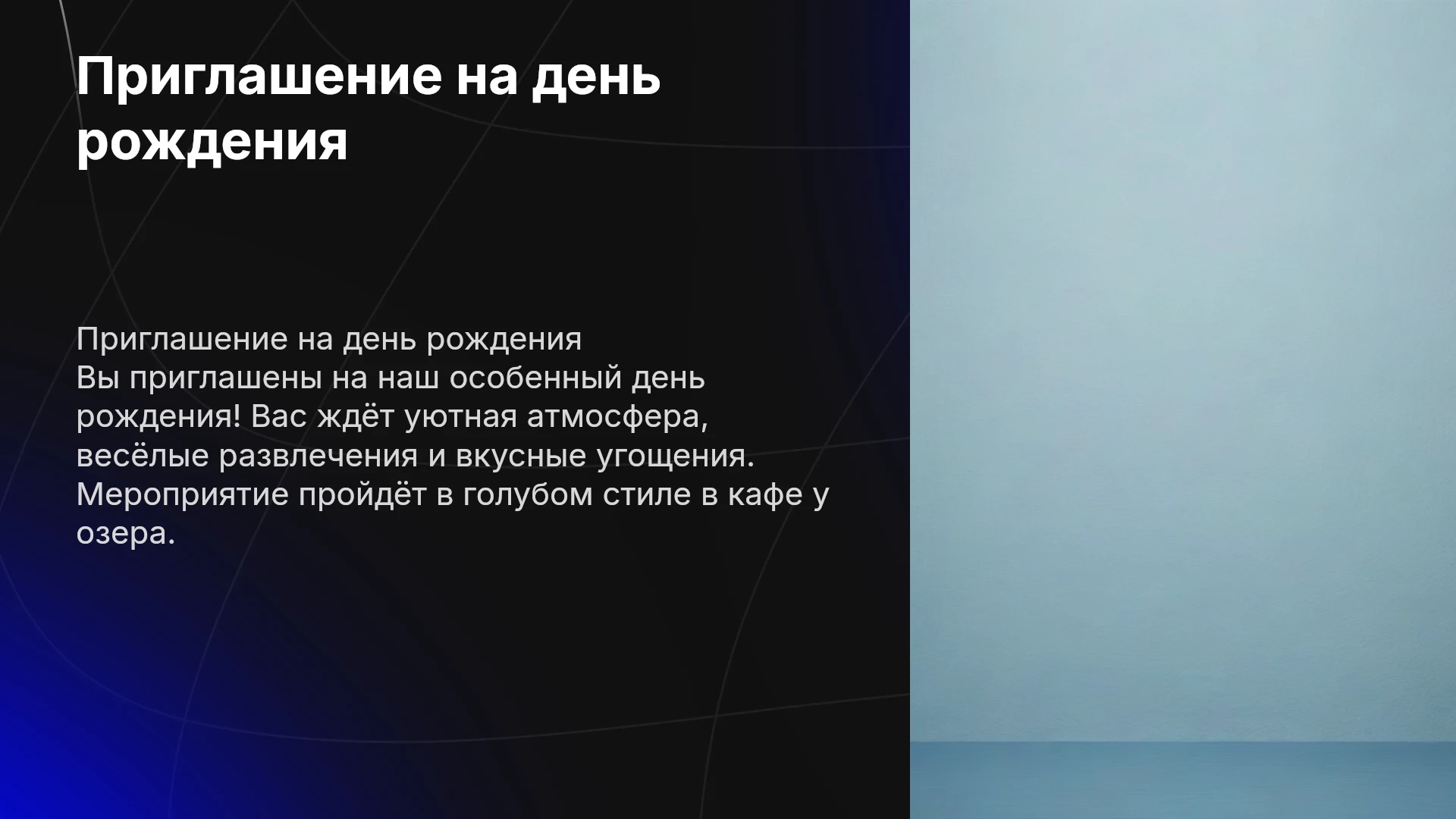 Приглашение на день рождения

Приглашение на день рождения
Вы приглашены на наш особенный день рождения! Вас ждёт уютная атмосфера, весёлые развлечения и вкусные угощения. Мероприятие пройдёт в голубом стиле в кафе у озера.